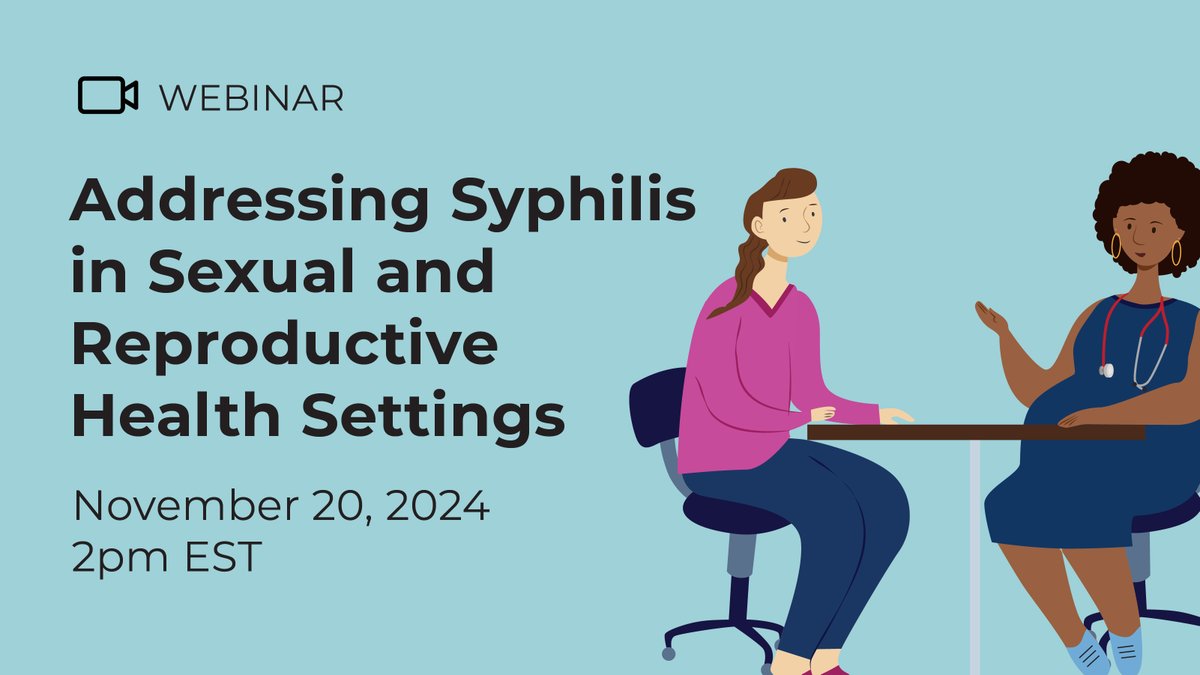 WEBINAR

Addressing Syphilis in Sexual and Reproductive Health Settings

November 20, 2024
2pm EST